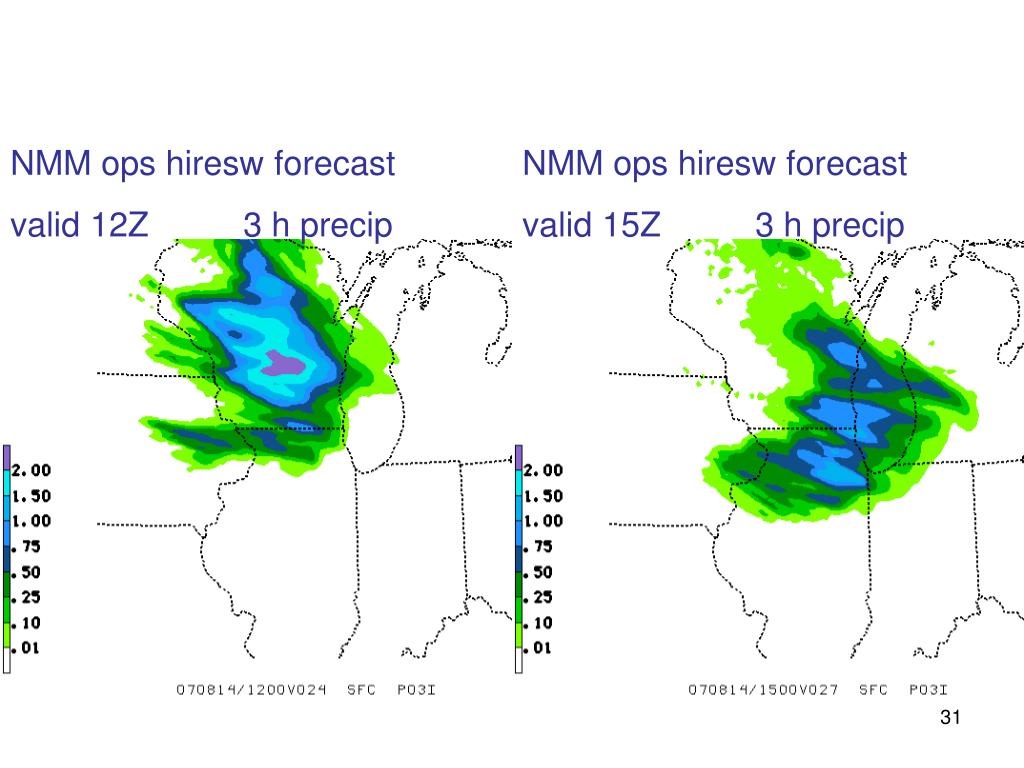 NMM ops hiresw forecast

valid 12Z 3 h precip

2.00
1.50
1.00
.75
.50
.25
.10
.01

070814/1200V024 SFC P03I

NMM ops hiresw forecast

valid 15Z 3 h precip

2.00
1.50
1.00
.75
.50
.25
.10
.01

070814/1500V027 SFC P03I

31